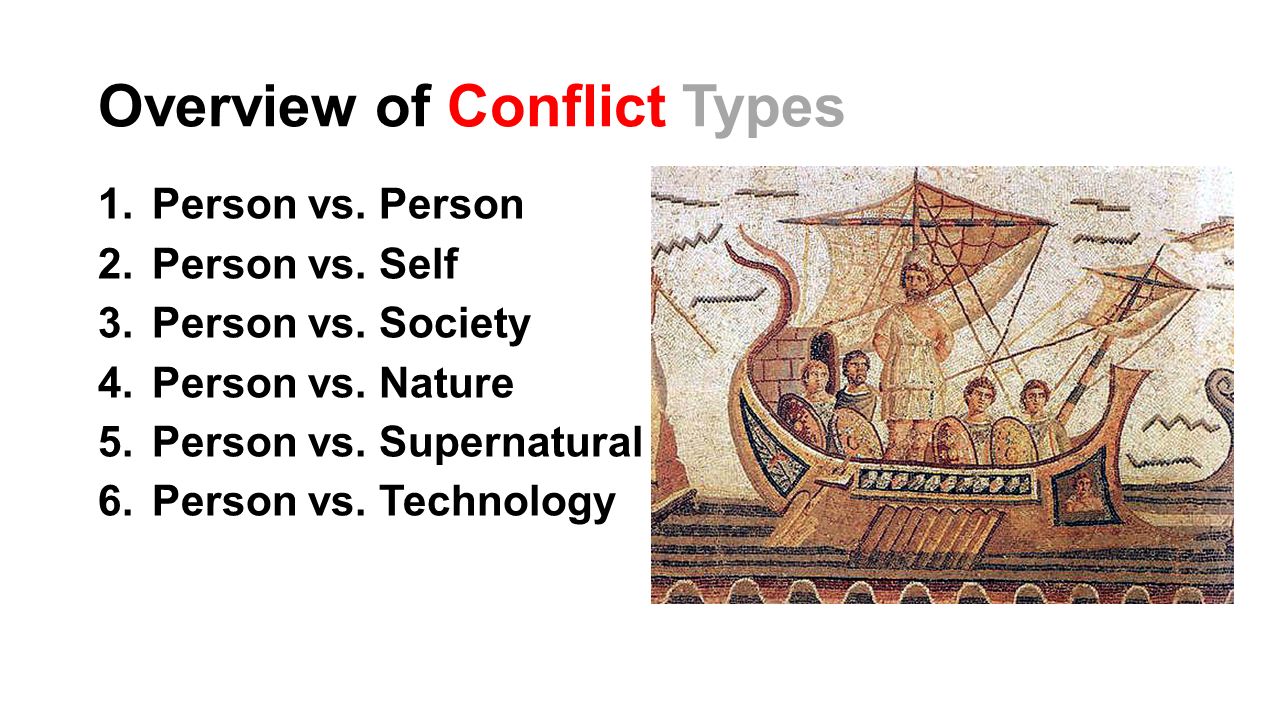 Overview of Conflict Types

1. Person vs. Person
2. Person vs. Self
3. Person vs. Society
4. Person vs. Nature
5. Person vs. Supernatural
6. Person vs. Technology